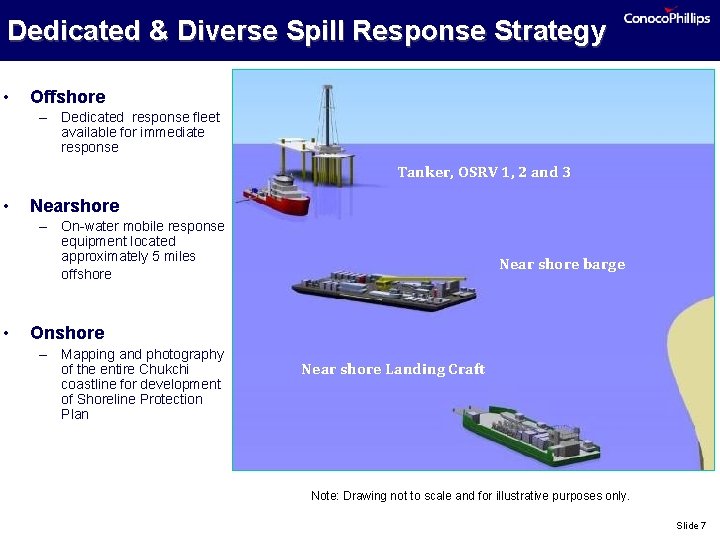 Dedicated & Diverse Spill Response Strategy

ConocoPhillips

• Offshore
– Dedicated response fleet available for immediate response

• Nearshore
– On-water mobile response equipment located approximately 5 miles offshore

• Onshore
– Mapping and photography of the entire Chukchi coastline for development of Shoreline Protection Plan

Tanker, OSRV 1, 2 and 3

Near shore barge

Near shore Landing Craft

Note: Drawing not to scale and for illustrative purposes only.

Slide 7